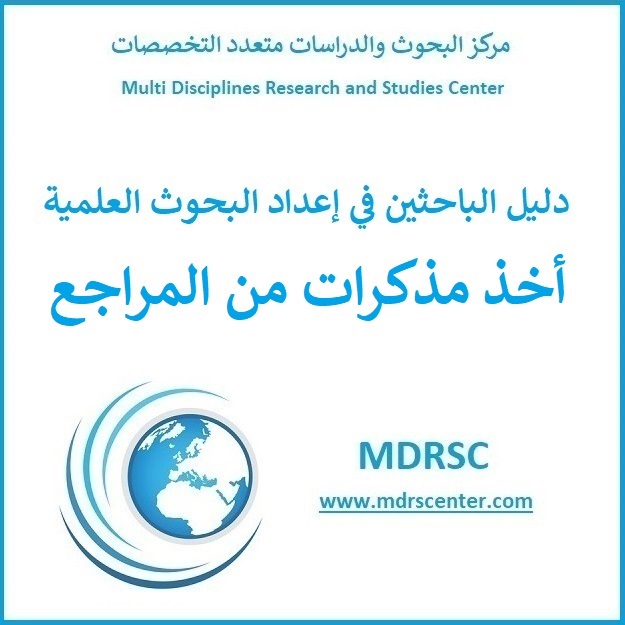 مركز البحوث والدراسات متعدد التخصصات
Multi Disciplines Research and Studies Center

دليل الباحثين في إعداد البحوث العلمية
أخذ مذكرات من المراجع

MDRSC
www.mdrscenter.com